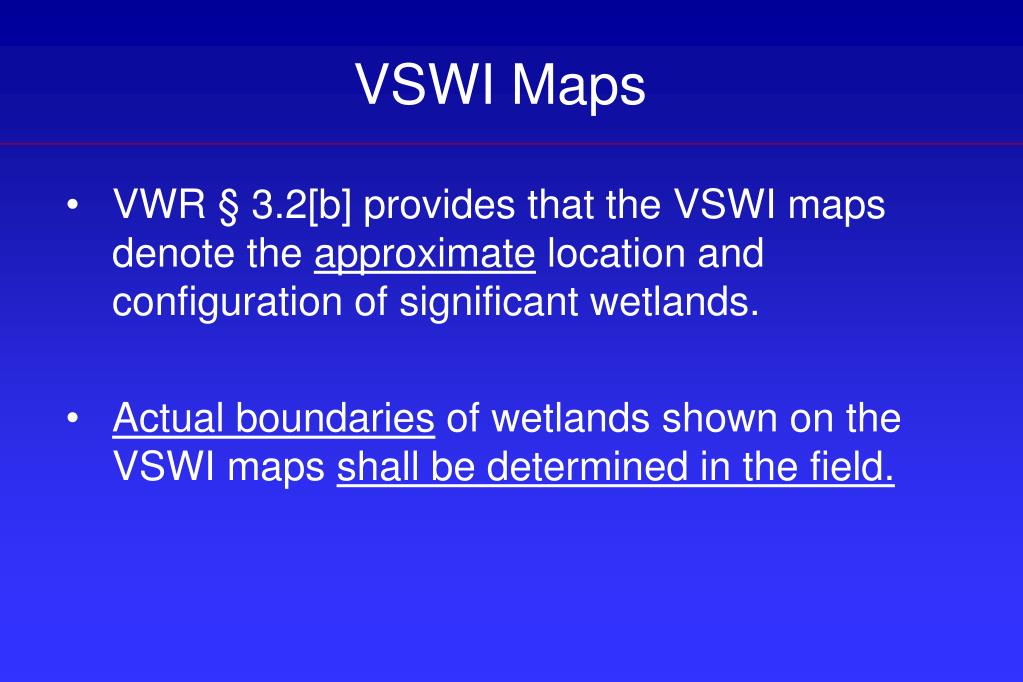 VSWI Maps

• VWR § 3.2[b] provides that the VSWI maps denote the approximate location and configuration of significant wetlands.

• Actual boundaries of wetlands shown on the VSWI maps shall be determined in the field.